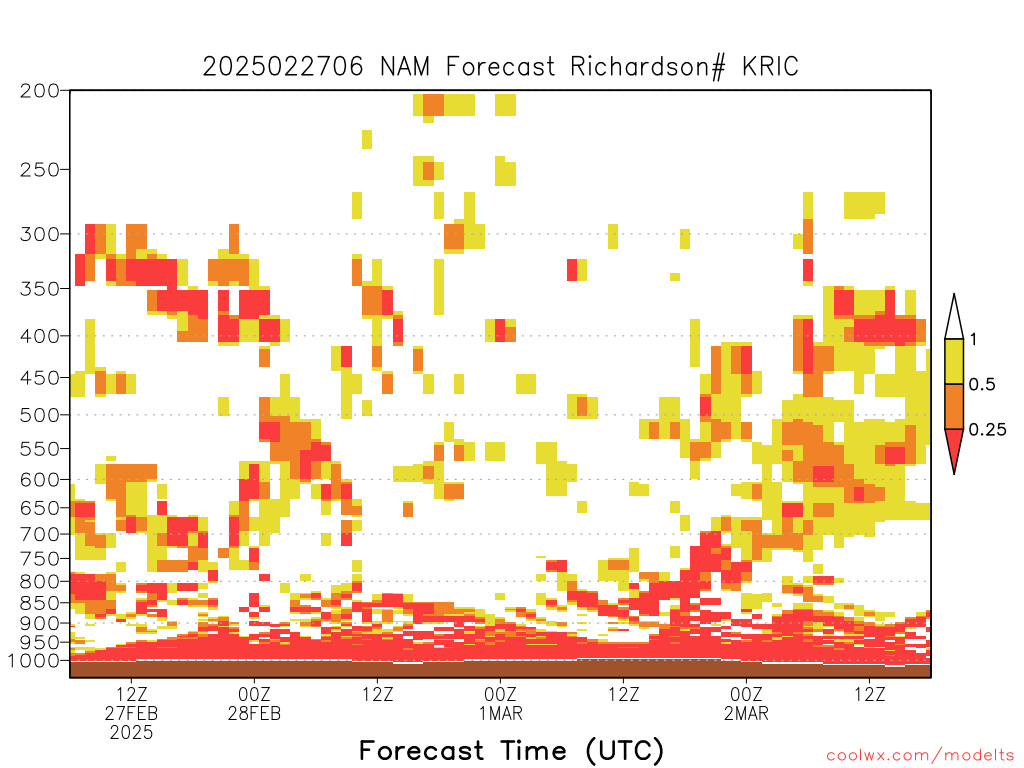 2025022706 NAM Forecast Richardson# KRIC

200
250
300
350
400
450
500
550
600
650
700
750
800
850
900
950
1000

1
0.5
0.25

12Z
27FEB
2025
00Z
28FEB
12Z
00Z
1MAR
12Z
00Z
2MAR
12Z

Forecast Time (UTC)

coolwx.com/modelts